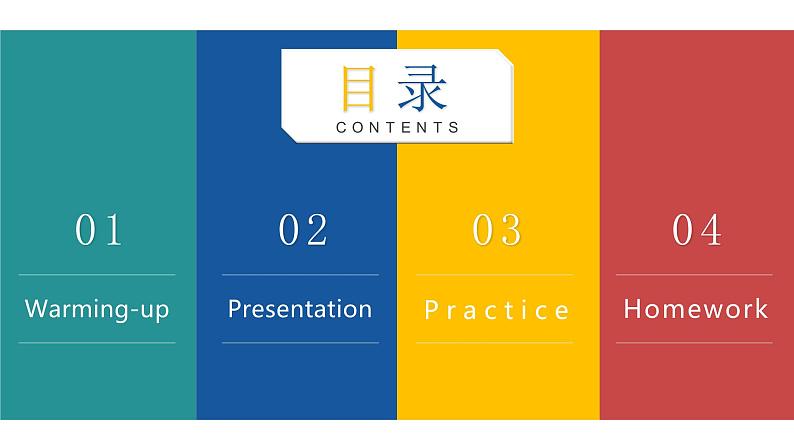 目录
CONTENTS

01
Warming-up

02
Presentation

03
Practice

04
Homework